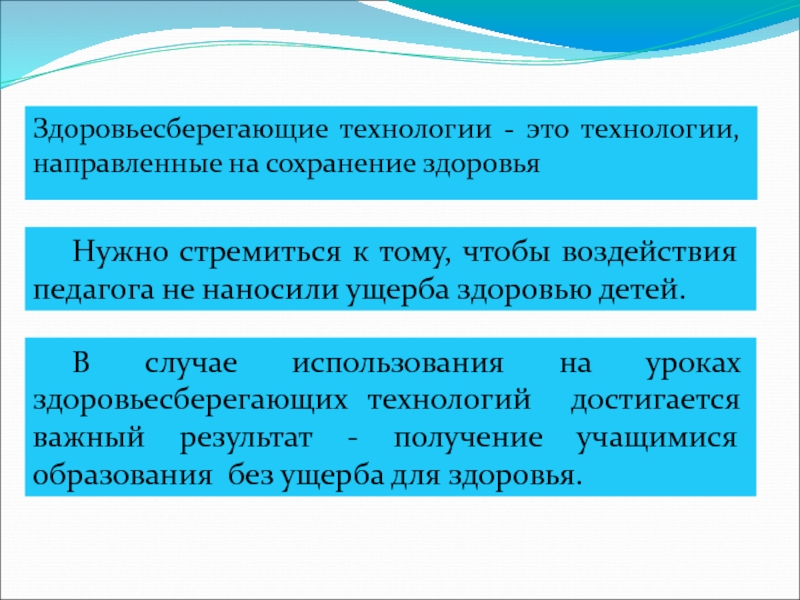 Здоровьесберегающие технологии - это технологии, направленные на сохранение здоровья

Нужно стремиться к тому, чтобы воздействия педагога не наносили ущерба здоровью детей.

В случае использования на уроках здоровьесберегающих технологий достигается важный результат - получение учащимися образования без ущерба для здоровья.